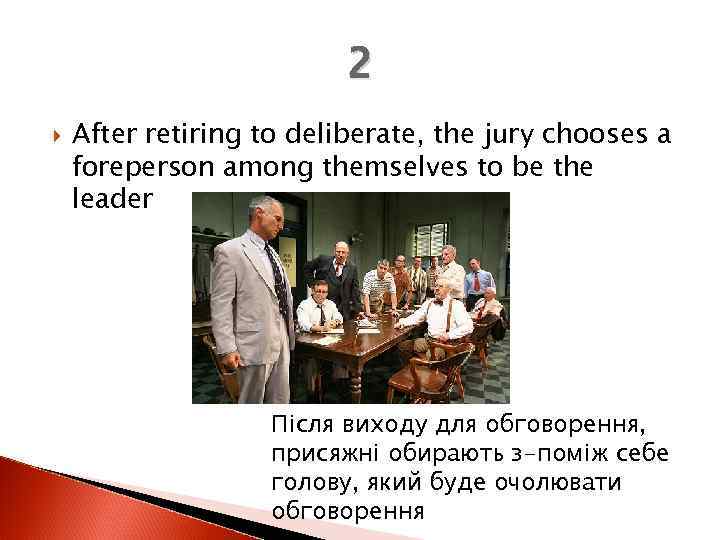 2

After retiring to deliberate, the jury chooses a foreperson among themselves to be the leader

Після виходу для обговорення, присяжні обирають з-поміж себе голову, який буде очолювати обговорення